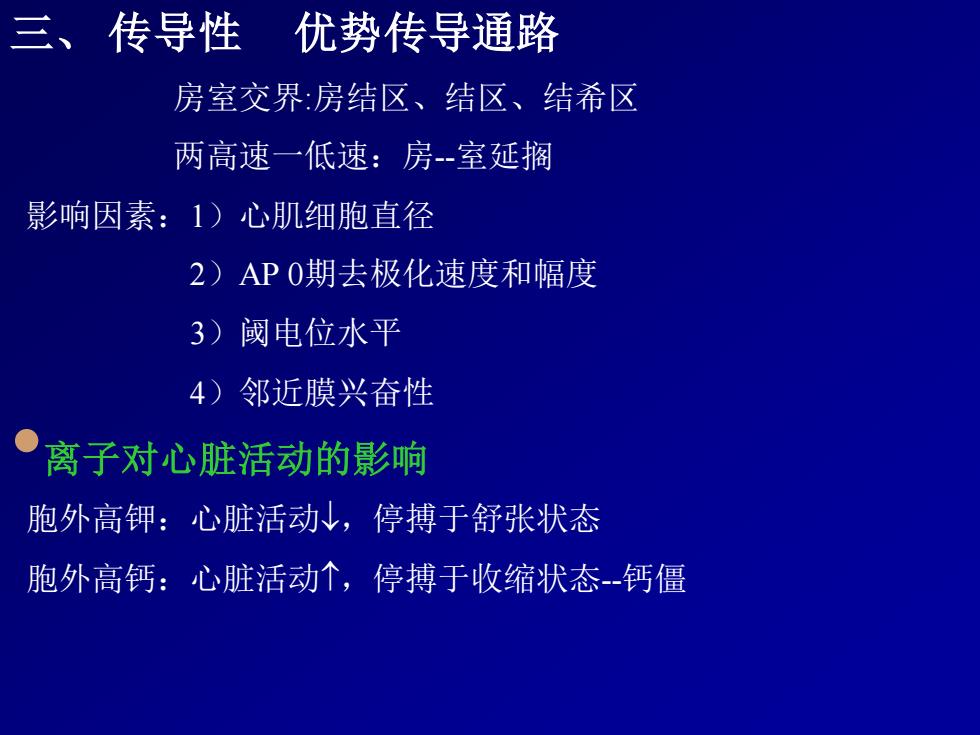 三、 传导性　优势传导通路

房室交界:房结区、结区、结希区

两高速一低速：房--室延搁

影响因素：1）心肌细胞直径

2）AP 0期去极化速度和幅度

3）阈电位水平

4）邻近膜兴奋性

离子对心脏活动的影响

胞外高钾：心脏活动↓，停搏于舒张状态

胞外高钙：心脏活动↑，停搏于收缩状态--钙僵